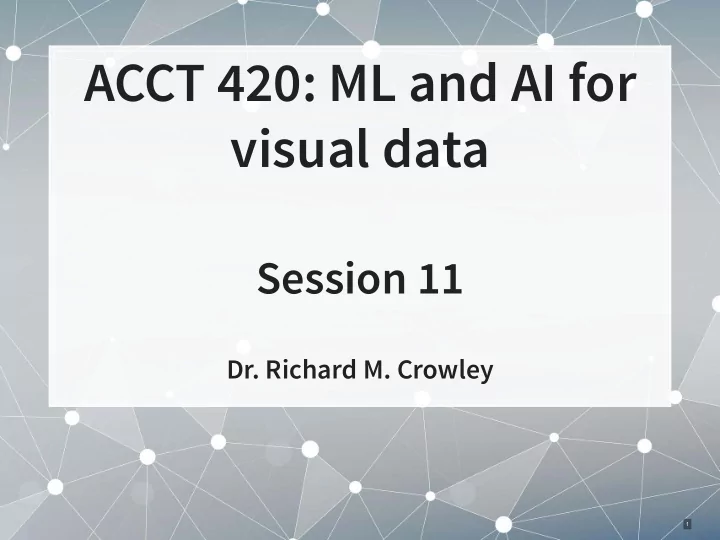 ACCT 420: ML and AI for visual data

Session 11

Dr. Richard M. Crowley

1